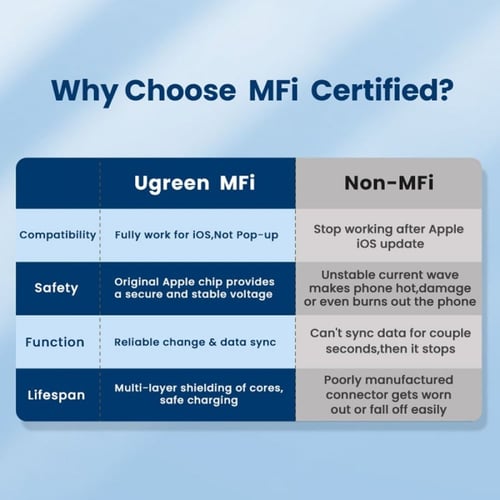 Why Choose MFi Certified?

| | Ugreen MFi | Non-MFi |
|---|---|---|
| Compatibility | Fully work for iOS,Not Pop-up | Stop working after Apple iOS update |
| Safety | Original Apple chip provides a secure and stable voltage | Unstable current wave makes phone hot,damage or even burns out the phone |
| Function | Reliable change & data sync | Can't sync data for couple seconds,then it stops |
| Lifespan | Multi-layer shielding of cores, safe charging | Poorly manufactured connector gets worn out or fall off easily |